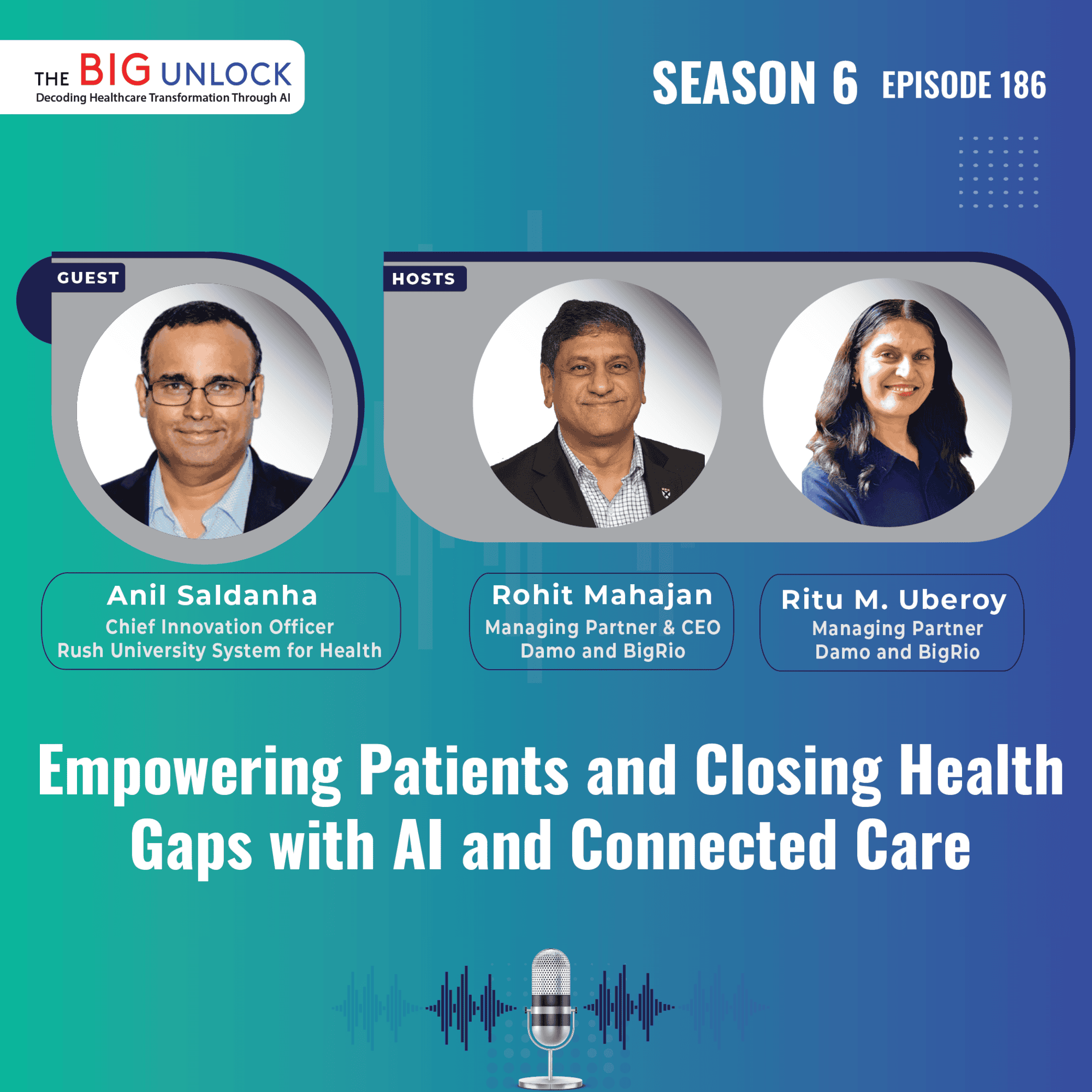 THE BIG UNLOCK
Decoding Healthcare Transformation Through AI

SEASON 6 EPISODE 186

GUEST

HOSTS

Anil Saldanha
Chief Innovation Officer
Rush University System for Health

Rohit Mahajan
Managing Partner & CEO
Damo and BigRio

Ritu M. Uberoy
Managing Partner
Damo and BigRio

Empowering Patients and Closing Health Gaps with AI and Connected Care